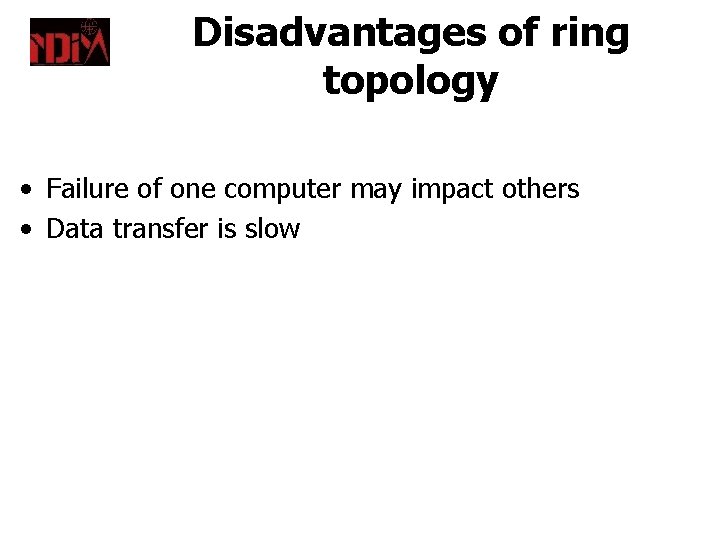 NDIM

Disadvantages of ring topology

• Failure of one computer may impact others
• Data transfer is slow